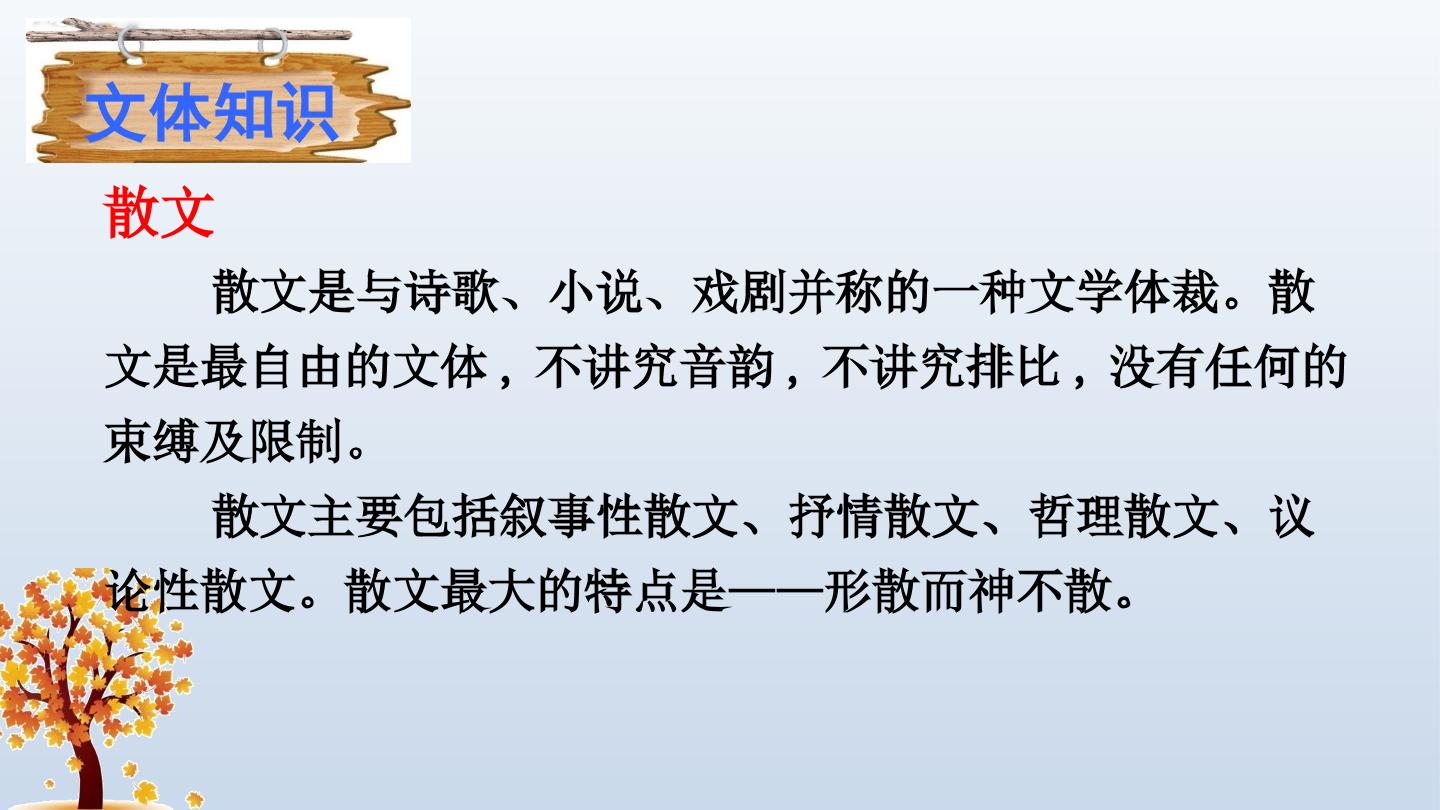 文体知识

散文

散文是与诗歌、小说、戏剧并称的一种文学体裁。散文是最自由的文体，不讲究音韵，不讲究排比，没有任何的束缚及限制。

散文主要包括叙事性散文、抒情散文、哲理散文、议论性散文。散文最大的特点是——形散而神不散。